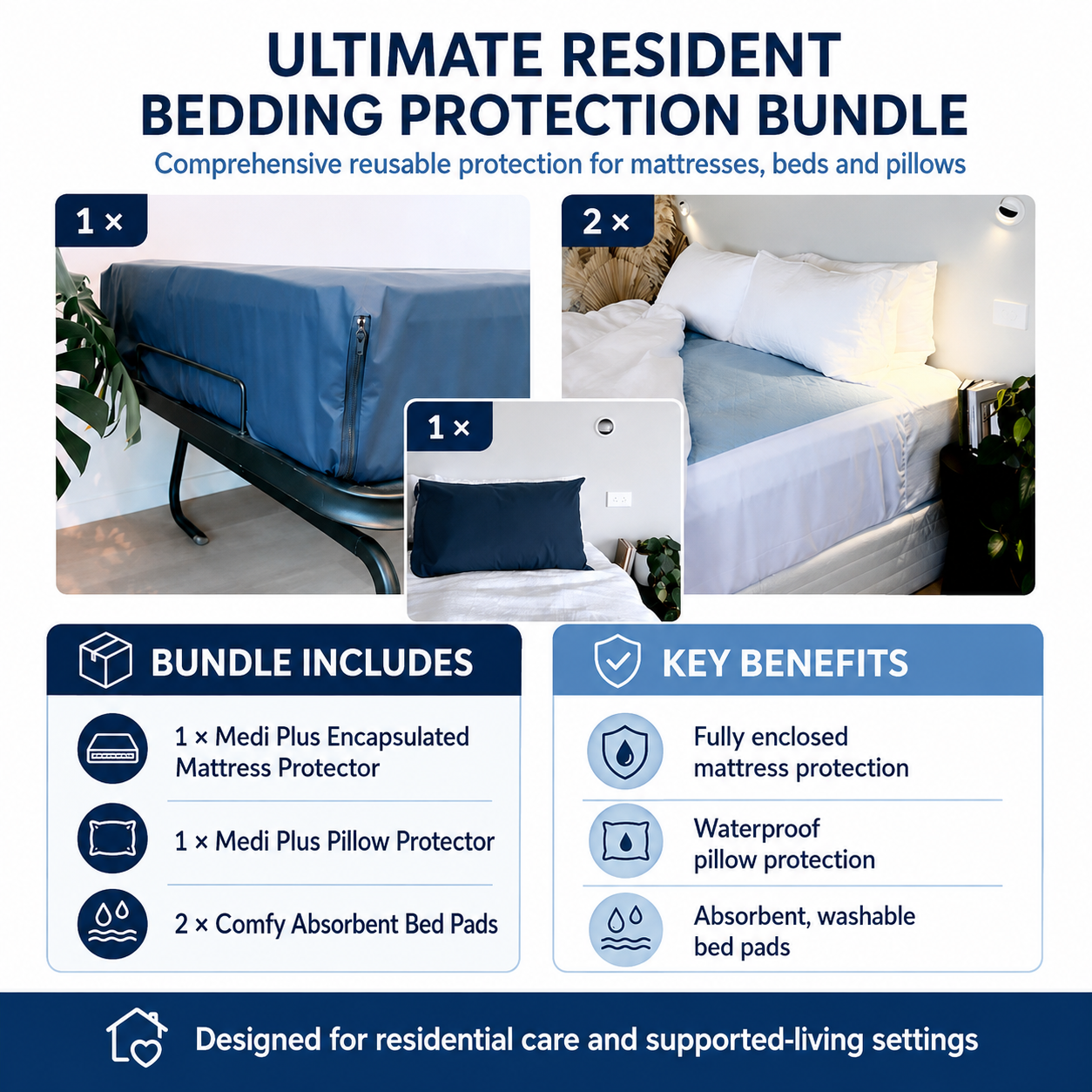 ULTIMATE RESIDENT BEDDING PROTECTION BUNDLE

Comprehensive reusable protection for mattresses, beds and pillows

1 ×

2 ×

1 ×

BUNDLE INCLUDES

1 × Medi Plus Encapsulated Mattress Protector

1 × Medi Plus Pillow Protector

2 × Comfy Absorbent Bed Pads

KEY BENEFITS

Fully enclosed mattress protection

Waterproof pillow protection

Absorbent, washable bed pads

Designed for residential care and supported-living settings